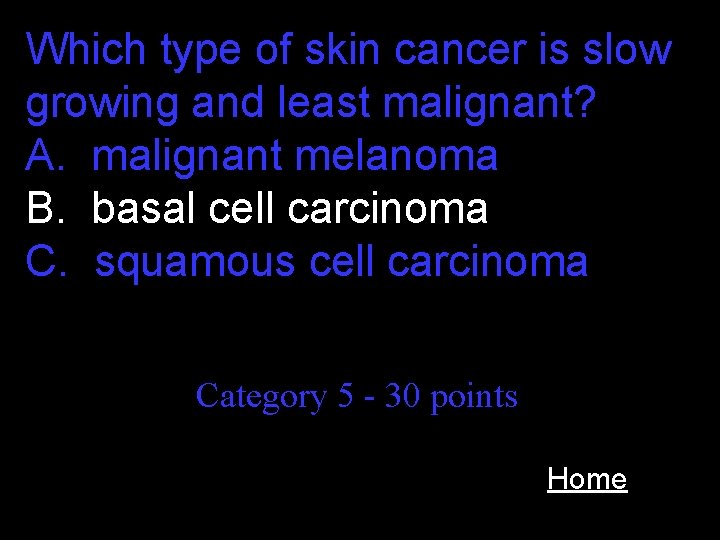 Which type of skin cancer is slow growing and least malignant?
A. malignant melanoma
B. basal cell carcinoma
C. squamous cell carcinoma

Category 5 - 30 points

Home